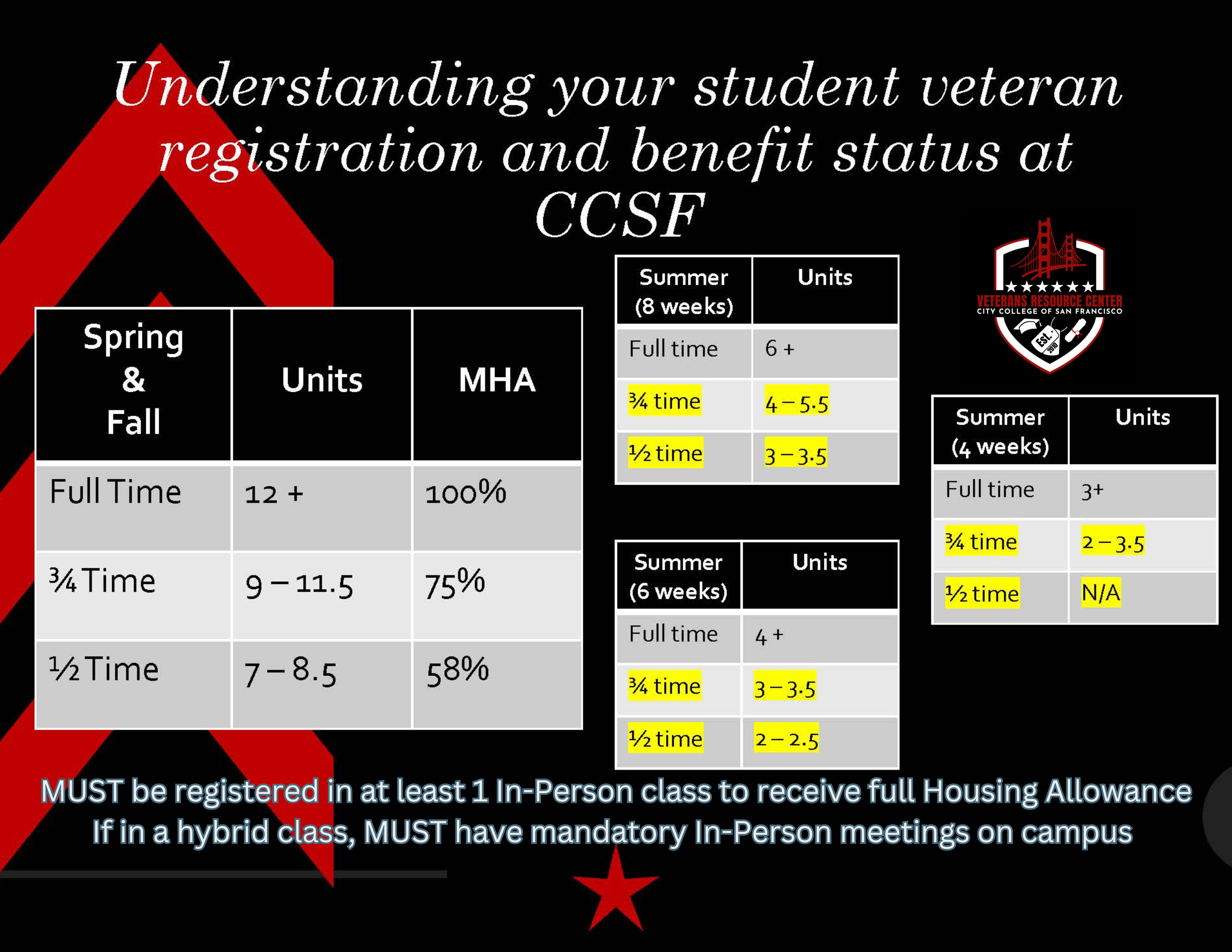 Understanding your student veteran registration and benefit status at CCSF

| Spring & Fall | Units | MHA |
|---|---|---|
| Full Time | 12 + | 100% |
| ¾ Time | 9 – 11.5 | 75% |
| ½ Time | 7 – 8.5 | 58% |

| Summer (8 weeks) | Units |
|---|---|
| Full time | 6 + |
| ¾ time | 4 – 5.5 |
| ½ time | 3 – 3.5 |

| Summer (6 weeks) | Units |
|---|---|
| Full time | 4 + |
| ¾ time | 3 – 3.5 |
| ½ time | 2 – 2.5 |

VETERANS RESOURCE CENTER
CITY COLLEGE OF SAN FRANCISCO
EST. 2010

| Summer (4 weeks) | Units |
|---|---|
| Full time | 3+ |
| ¾ time | 2 – 3.5 |
| ½ time | N/A |

MUST be registered in at least 1 In-Person class to receive full Housing Allowance
If in a hybrid class, MUST have mandatory In-Person meetings on campus